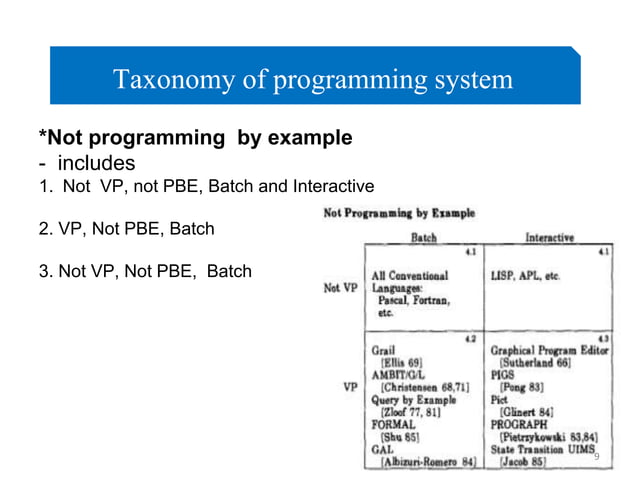 Taxonomy of programming system

*Not programming by example
- includes
1. Not VP, not PBE, Batch and Interactive

2. VP, Not PBE, Batch

3. Not VP, Not PBE, Batch

Not Programming by Example

| | Batch | Interactive |
|---|---|---|
| Not VP | 4.1 All Conventional Languages: Pascal, Fortran, etc. | 4.1 LISP, APL, etc. |
| VP | 4.2 Grail [Ellis 69] AMBIT/G/L [Christensen 68,71] Query by Example [Zloof 77, 81] FORMAL [Shu 85] GAL [Albizuri-Romero 84] | 4.3 Graphical Program Editor [Sutherland 66] PIGS [Pong 83] Pict [Glinert 84] PROGRAPH [Pietrzykowski 83,84] State Transition UIMS [Jacob 85] |

9